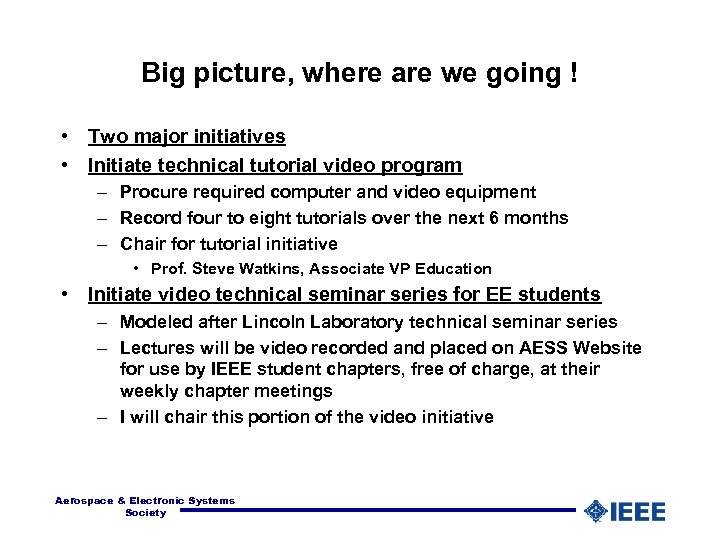 Big picture, where are we going !

• Two major initiatives
• Initiate technical tutorial video program
– Procure required computer and video equipment
– Record four to eight tutorials over the next 6 months
– Chair for tutorial initiative
• Prof. Steve Watkins, Associate VP Education
• Initiate video technical seminar series for EE students
– Modeled after Lincoln Laboratory technical seminar series
– Lectures will be video recorded and placed on AESS Website for use by IEEE student chapters, free of charge, at their weekly chapter meetings
– I will chair this portion of the video initiative

Aerospace & Electronic Systems Society

IEEE